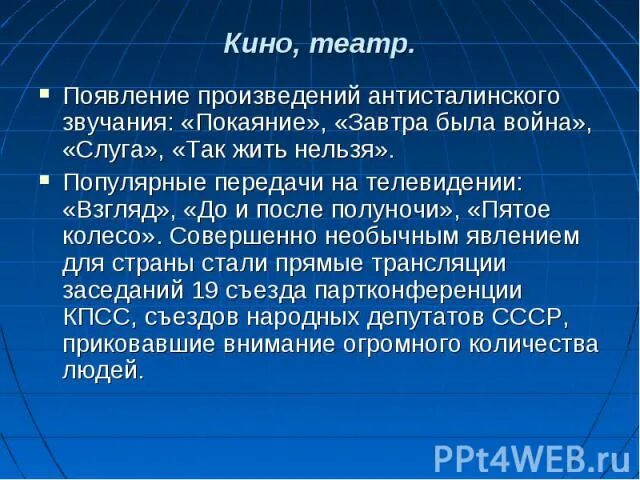 Кино, театр.

▪ Появление произведений антисталинского звучания: «Покаяние», «Завтра была война», «Слуга», «Так жить нельзя».

▪ Популярные передачи на телевидении: «Взгляд», «До и после полуночи», «Пятое колесо». Совершенно необычным явлением для страны стали прямые трансляции заседаний 19 съезда партконференции КПСС, съездов народных депутатов СССР, приковавшие внимание огромного количества людей.

PPt4WEB.ru